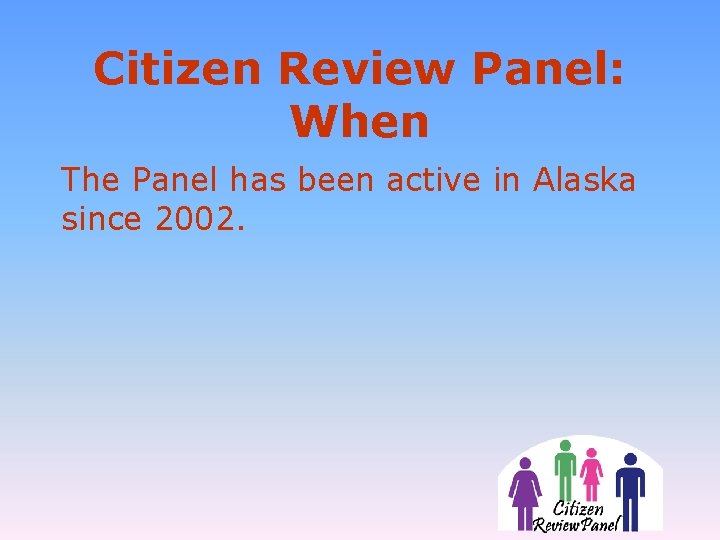 Citizen Review Panel: When

The Panel has been active in Alaska since 2002.

Citizen Review Panel